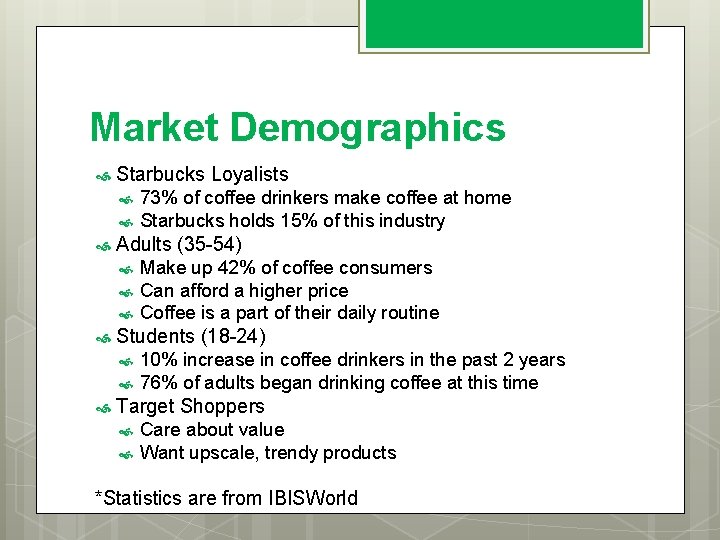 Market Demographics

Starbucks Loyalists
73% of coffee drinkers make coffee at home
Starbucks holds 15% of this industry
Adults (35-54)
Make up 42% of coffee consumers
Can afford a higher price
Coffee is a part of their daily routine
Students (18-24)
10% increase in coffee drinkers in the past 2 years
76% of adults began drinking coffee at this time
Target Shoppers
Care about value
Want upscale, trendy products

*Statistics are from IBISWorld